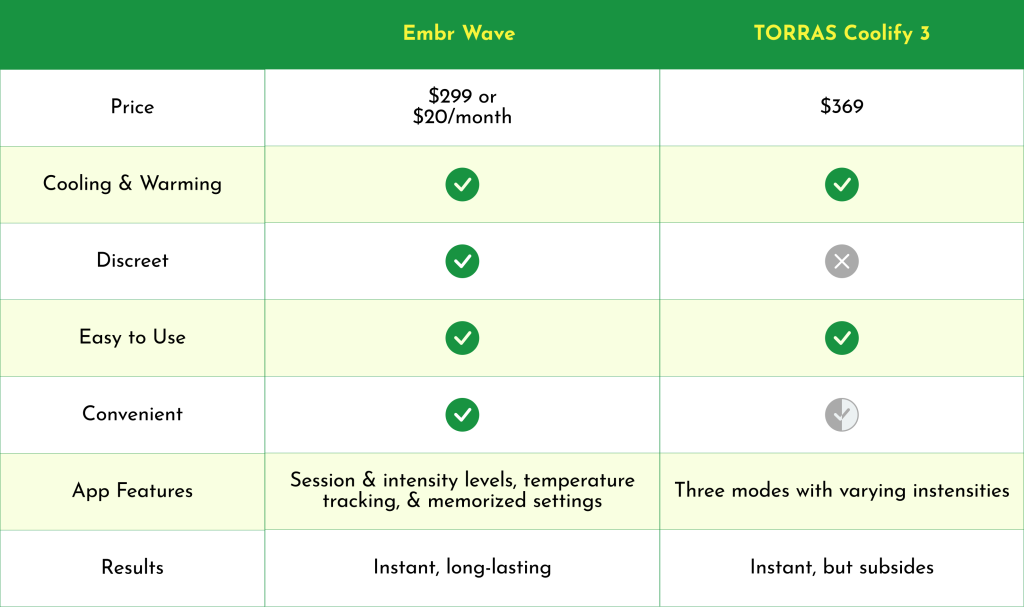 | | Embr Wave | TORRAS Coolify 3 |
|---|---|---|
| Price | \$299 or \$20/month | \$369 |
| Cooling & Warming | ✓ | ✓ |
| Discreet | ✓ | ✕ |
| Easy to Use | ✓ | ✓ |
| Convenient | ✓ | ✓ |
| App Features | Session & intensity levels, temperature tracking, & memorized settings | Three modes with varying instensities |
| Results | Instant, long-lasting | Instant, but subsides |